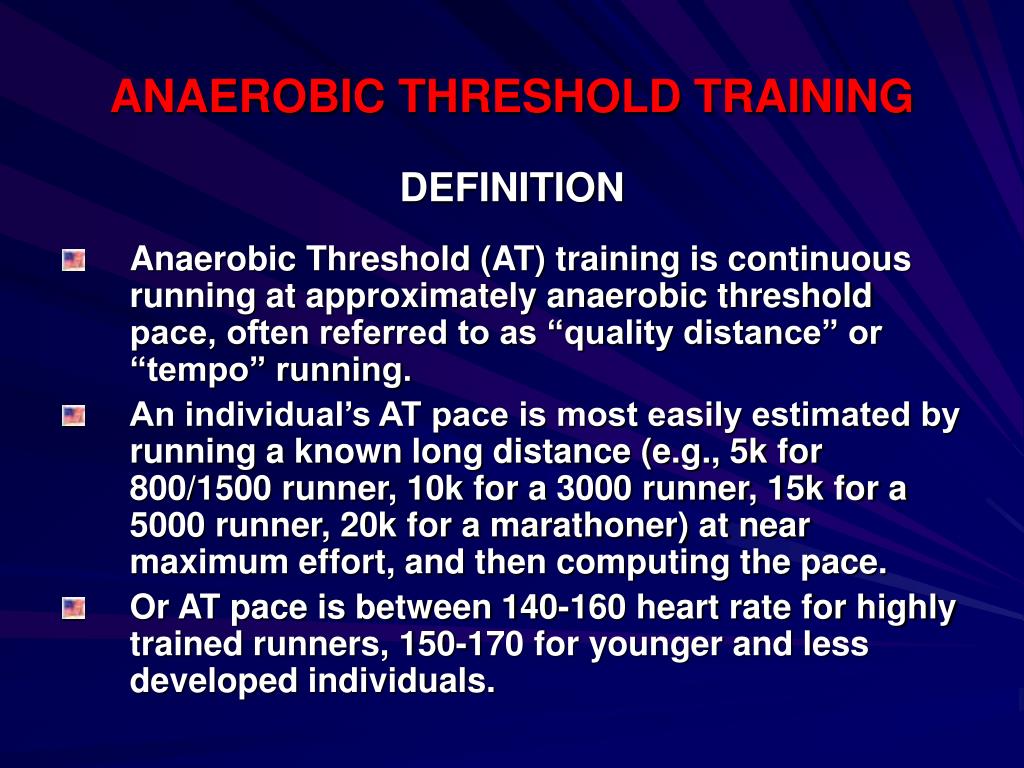 ANAEROBIC THRESHOLD TRAINING

DEFINITION

Anaerobic Threshold (AT) training is continuous running at approximately anaerobic threshold pace, often referred to as “quality distance” or “tempo” running.

An individual’s AT pace is most easily estimated by running a known long distance (e.g., 5k for 800/1500 runner, 10k for a 3000 runner, 15k for a 5000 runner, 20k for a marathoner) at near maximum effort, and then computing the pace.

Or AT pace is between 140-160 heart rate for highly trained runners, 150-170 for younger and less developed individuals.